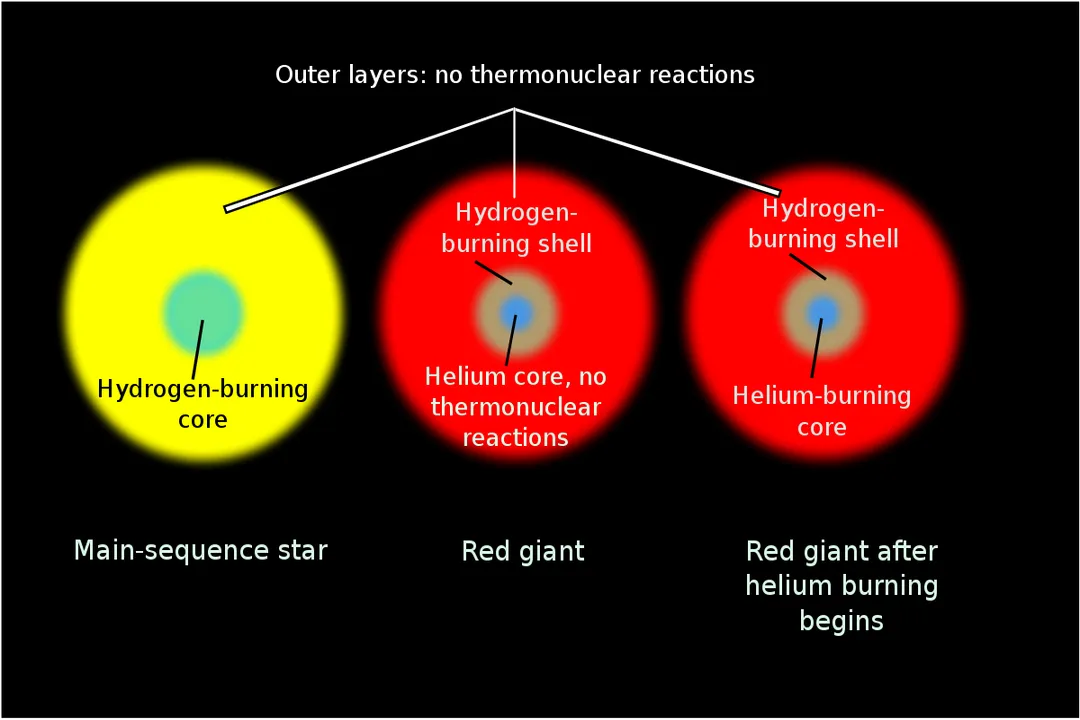 Outer layers: no thermonuclear reactions

Hydrogen-burning core

Hydrogen-burning shell

Helium core, no thermonuclear reactions

Hydrogen-burning shell

Helium-burning core

Main-sequence star

Red giant

Red giant after helium burning begins